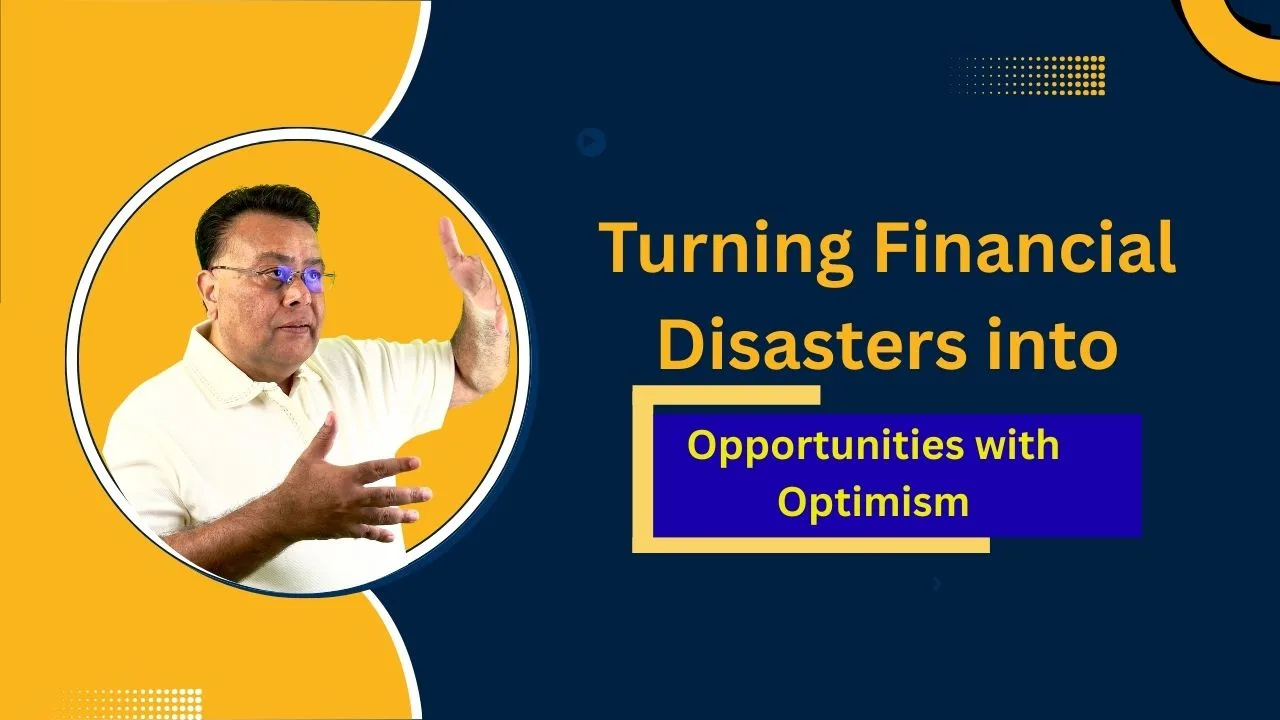 Turning Financial Disasters into

Opportunities with Optimism